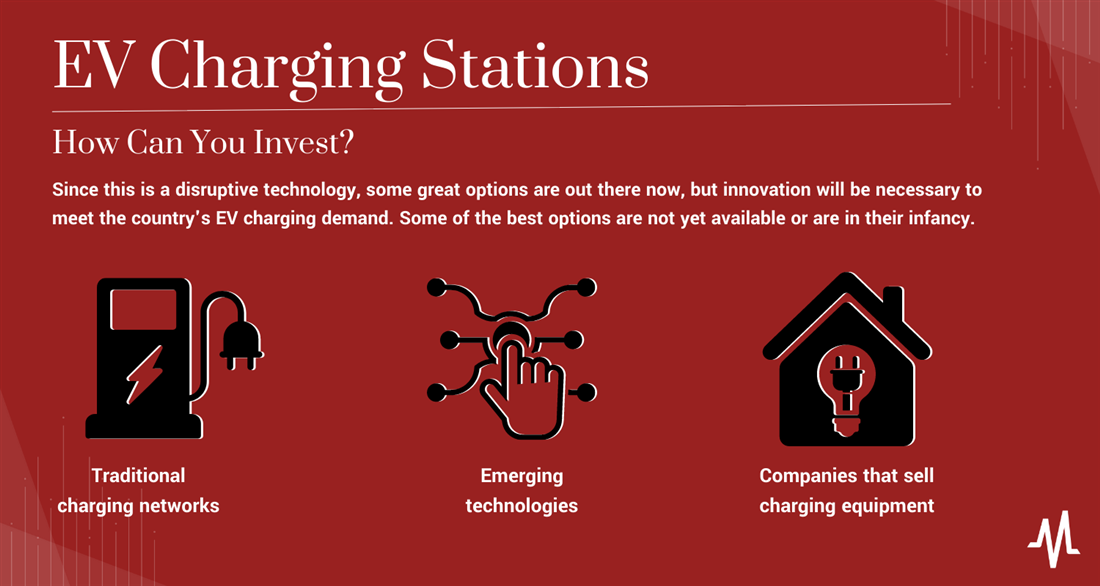 EV Charging Stations

How Can You Invest?

Since this is a disruptive technology, some great options are out there now, but innovation will be necessary to meet the country's EV charging demand. Some of the best options are not yet available or are in their infancy.

Traditional charging networks

Emerging technologies

Companies that sell charging equipment